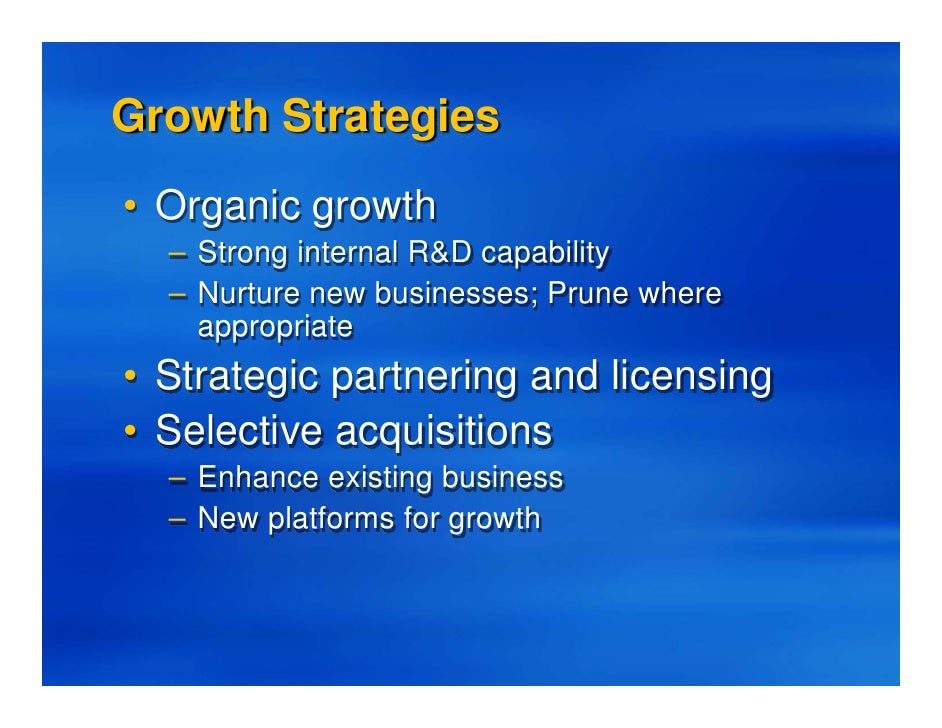 Growth Strategies

• Organic growth
 – Strong internal R&D capability
 – Nurture new businesses; Prune where appropriate
• Strategic partnering and licensing
• Selective acquisitions
 – Enhance existing business
 – New platforms for growth